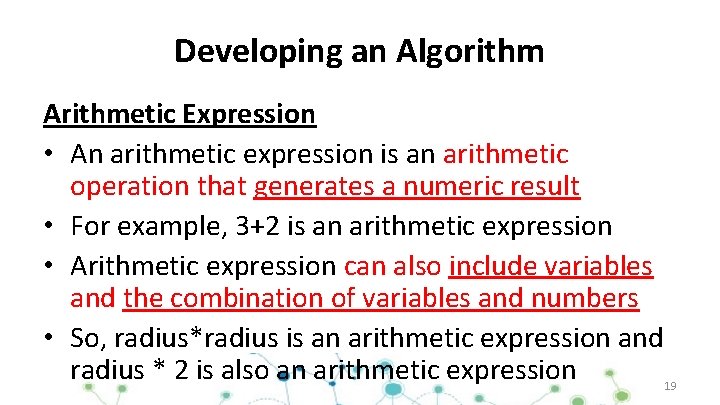 Developing an Algorithm

Arithmetic Expression

• An arithmetic expression is an arithmetic operation that generates a numeric result
• For example, 3+2 is an arithmetic expression
• Arithmetic expression can also include variables and the combination of variables and numbers
• So, radius*radius is an arithmetic expression and radius * 2 is also an arithmetic expression

19